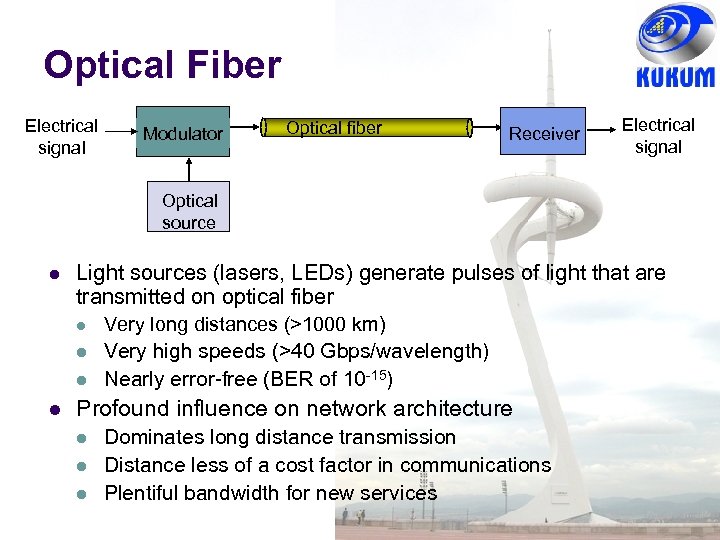 Optical Fiber

KUKUM

Electrical signal

Modulator

Optical fiber

Receiver

Electrical signal

Optical source

- Light sources (lasers, LEDs) generate pulses of light that are transmitted on optical fiber
  - Very long distances (>1000 km)
  - Very high speeds (>40 Gbps/wavelength)
  - Nearly error-free (BER of $10^{-15}$)
- Profound influence on network architecture
  - Dominates long distance transmission
  - Distance less of a cost factor in communications
  - Plentiful bandwidth for new services